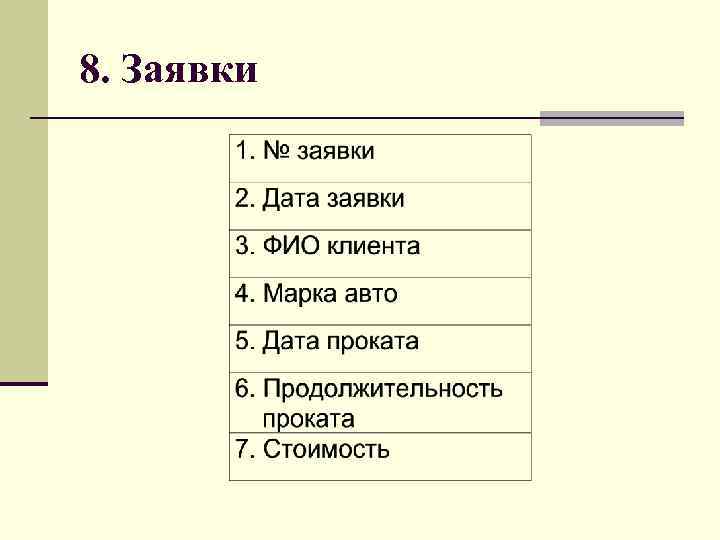 8. Заявки

| 1. № заявки |
|---|
| 2. Дата заявки |
| 3. ФИО клиента |
| 4. Марка авто |
| 5. Дата проката |
| 6. Продолжительность проката |
| 7. Стоимость |